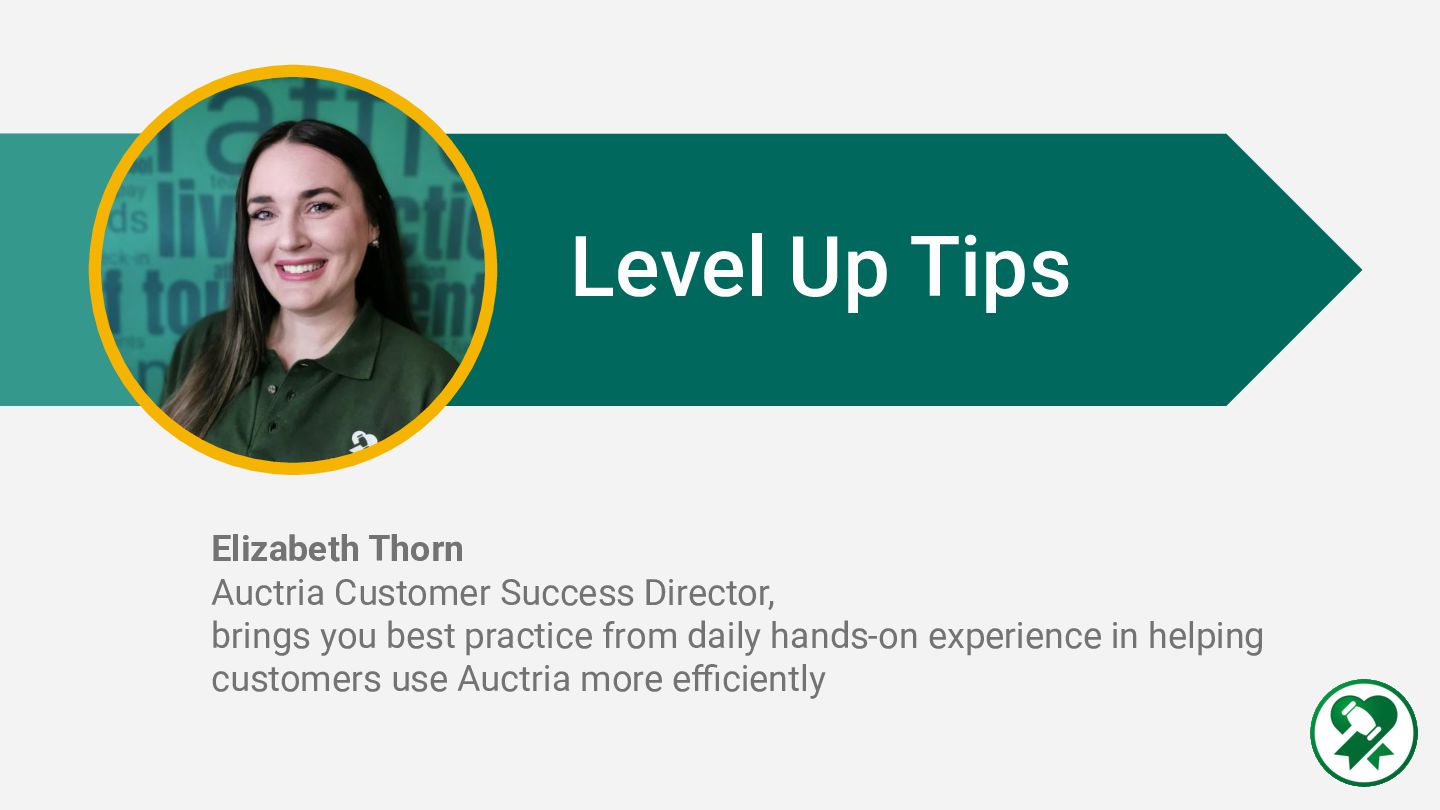 Level Up Tips

Elizabeth Thorn
Auctria Customer Success Director,
brings you best practice from daily hands-on experience in helping customers use Auctria more efficiently